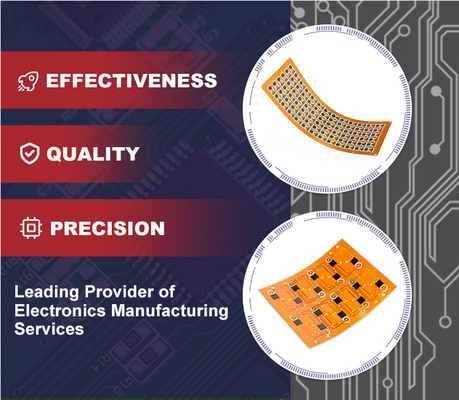 EFFECTIVENESS

QUALITY

PRECISION

Leading Provider of Electronics Manufacturing Services